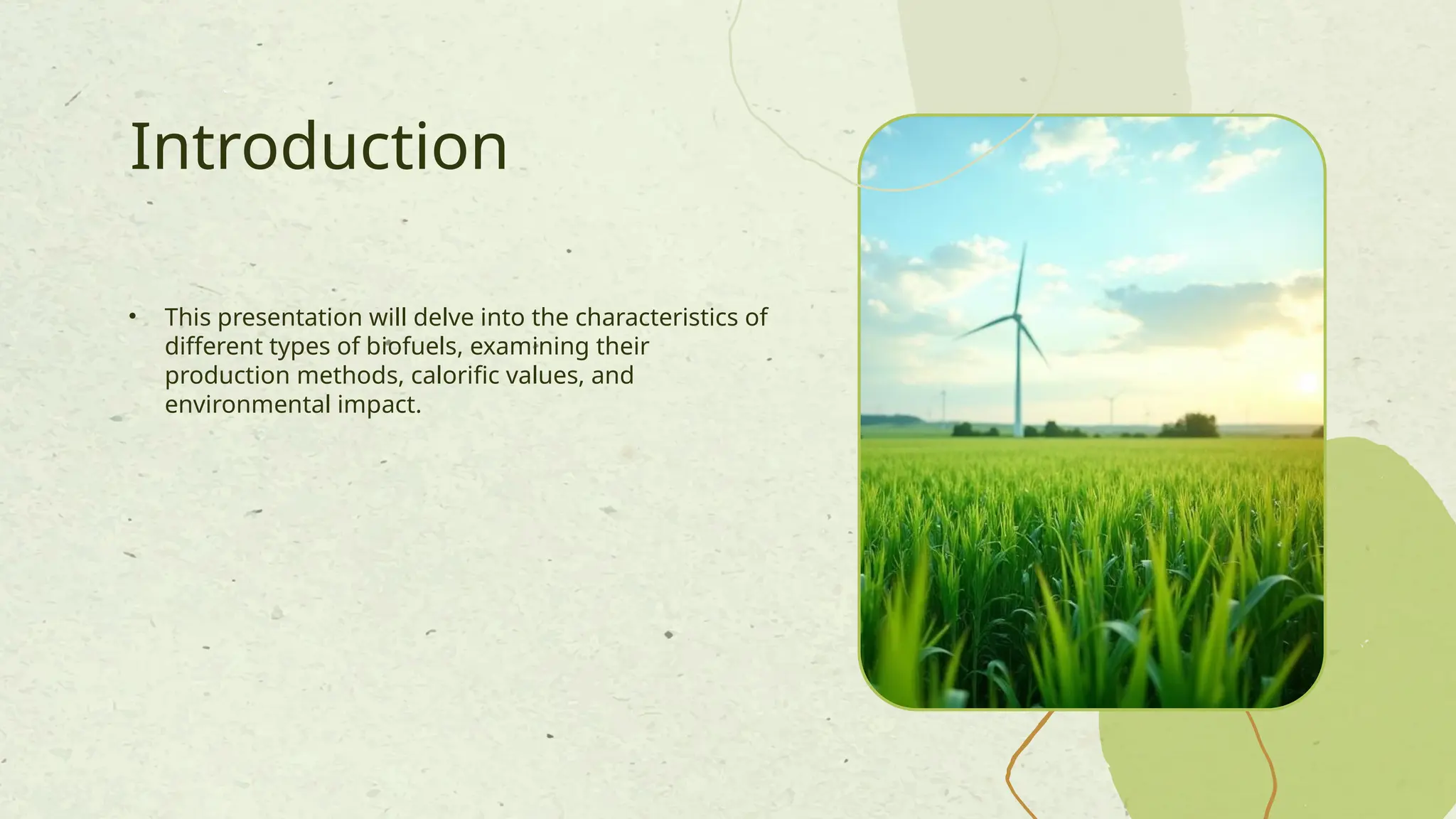 Introduction

• This presentation will delve into the characteristics of different types of biofuels, examining their production methods, calorific values, and environmental impact.